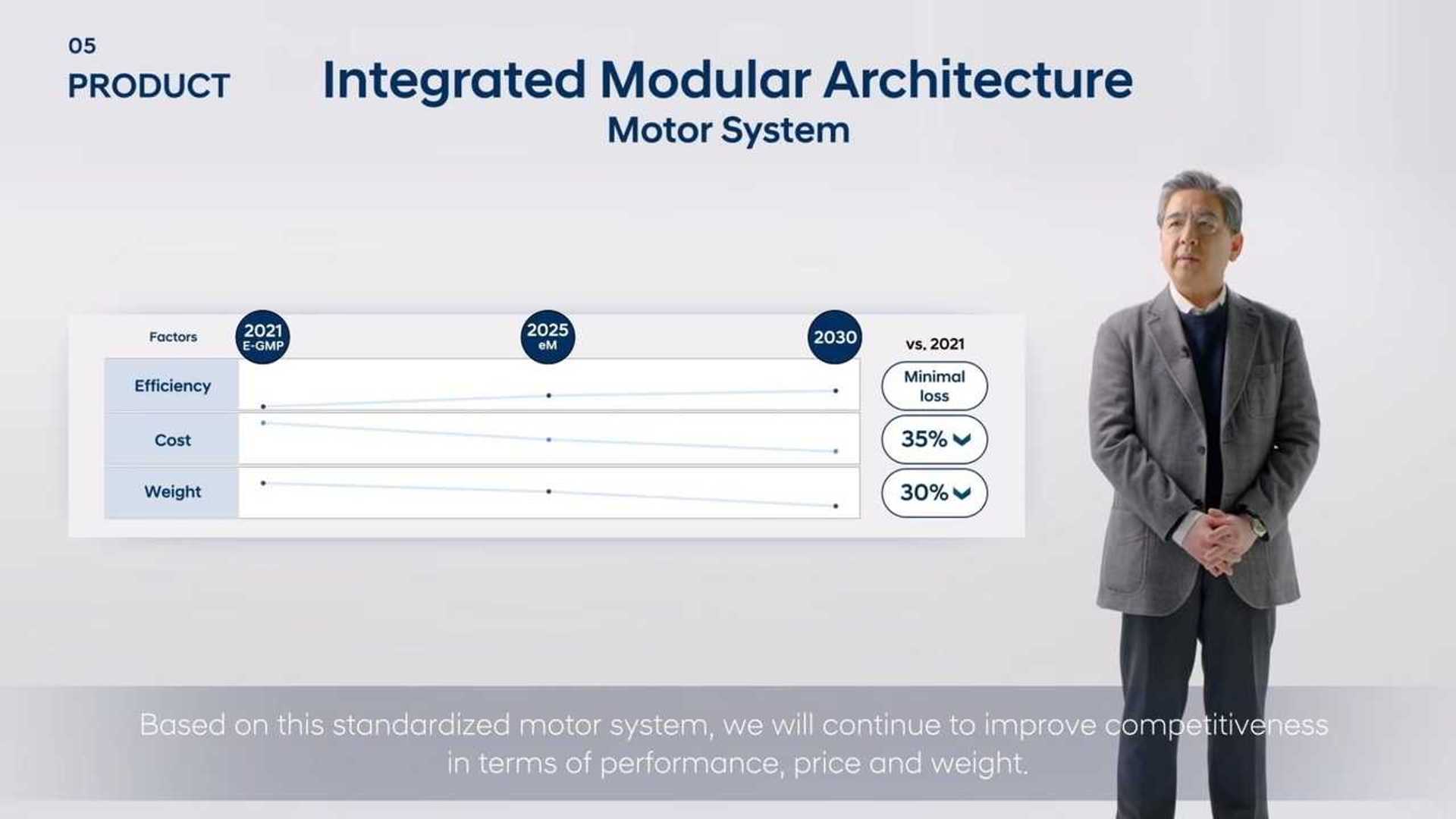 05
PRODUCT

Integrated Modular Architecture
Motor System

| Factors | 2021 E-GMP | 2025 eM | 2030 | vs. 2021 |
|---|---|---|---|---|
| Efficiency | | | | Minimal loss |
| Cost | | | | 35% |
| Weight | | | | 30% |

Based on this standardized motor system, we will continue to improve competitiveness in terms of performance, price and weight.